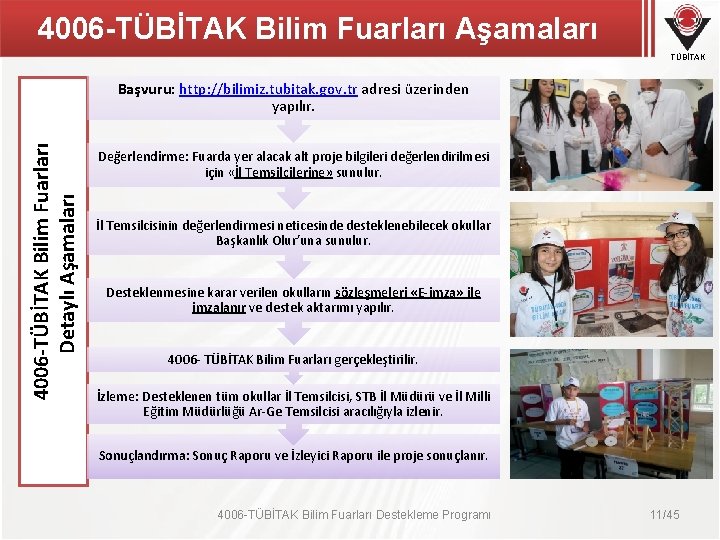 4006-TÜBİTAK Bilim Fuarları Aşamaları

TÜBİTAK

4006-TÜBİTAK Bilim Fuarları Detaylı Aşamaları

Başvuru: http://bilimiz.tubitak.gov.tr adresi üzerinden yapılır.

Değerlendirme: Fuarda yer alacak alt proje bilgileri değerlendirilmesi için «İl Temsilcilerine» sunulur.

İl Temsilcisinin değerlendirmesi neticesinde desteklenebilecek okullar Başkanlık Olur'una sunulur.

Desteklenmesine karar verilen okulların sözleşmeleri «E-imza» ile imzalanır ve destek aktarımı yapılır.

4006- TÜBİTAK Bilim Fuarları gerçekleştirilir.

İzleme: Desteklenen tüm okullar İl Temsilcisi, STB İl Müdürü ve İl Milli Eğitim Müdürlüğü Ar-Ge Temsilcisi aracılığıyla izlenir.

Sonuçlandırma: Sonuç Raporu ve İzleyici Raporu ile proje sonuçlanır.

4006-TÜBİTAK Bilim Fuarları Destekleme Programı

11/45